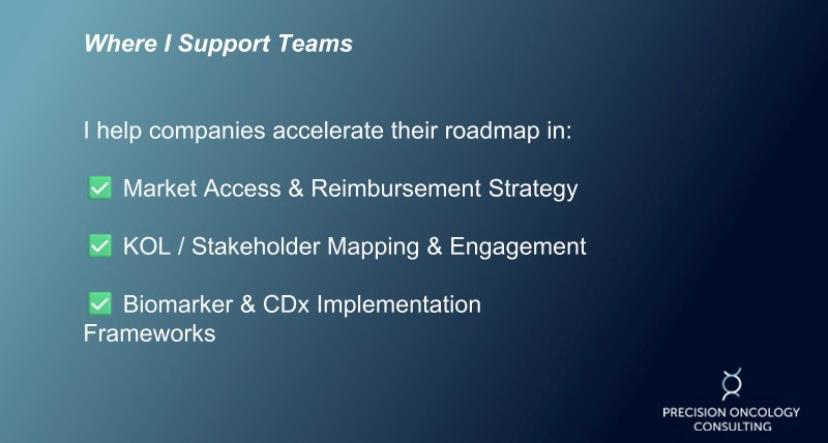 Where I Support Teams

I help companies accelerate their roadmap in:

✅ Market Access & Reimbursement Strategy

✅ KOL / Stakeholder Mapping & Engagement

✅ Biomarker & CDx Implementation Frameworks

PRECISION ONCOLOGY CONSULTING